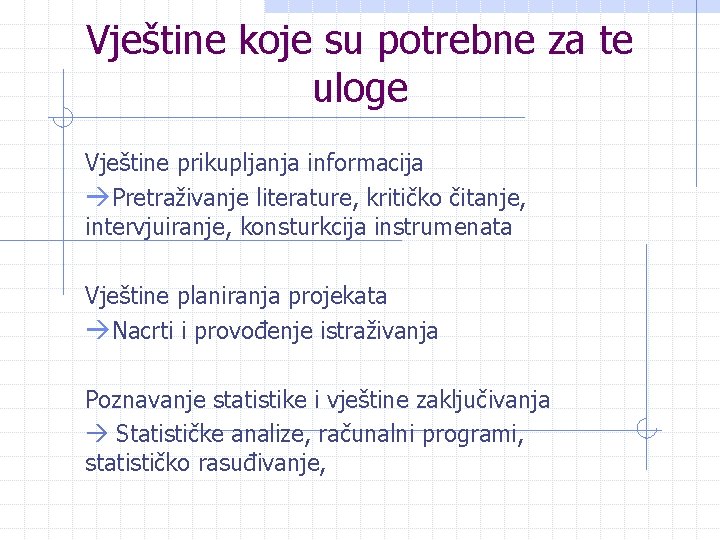 Vještine koje su potrebne za te uloge

Vještine prikupljanja informacija
→Pretraživanje literature, kritičko čitanje, intervjuiranje, konsturkcija instrumenata

Vještine planiranja projekata
→Nacrti i provođenje istraživanja

Poznavanje statistike i vještine zaključivanja
→ Statističke analize, računalni programi, statističko rasuđivanje,